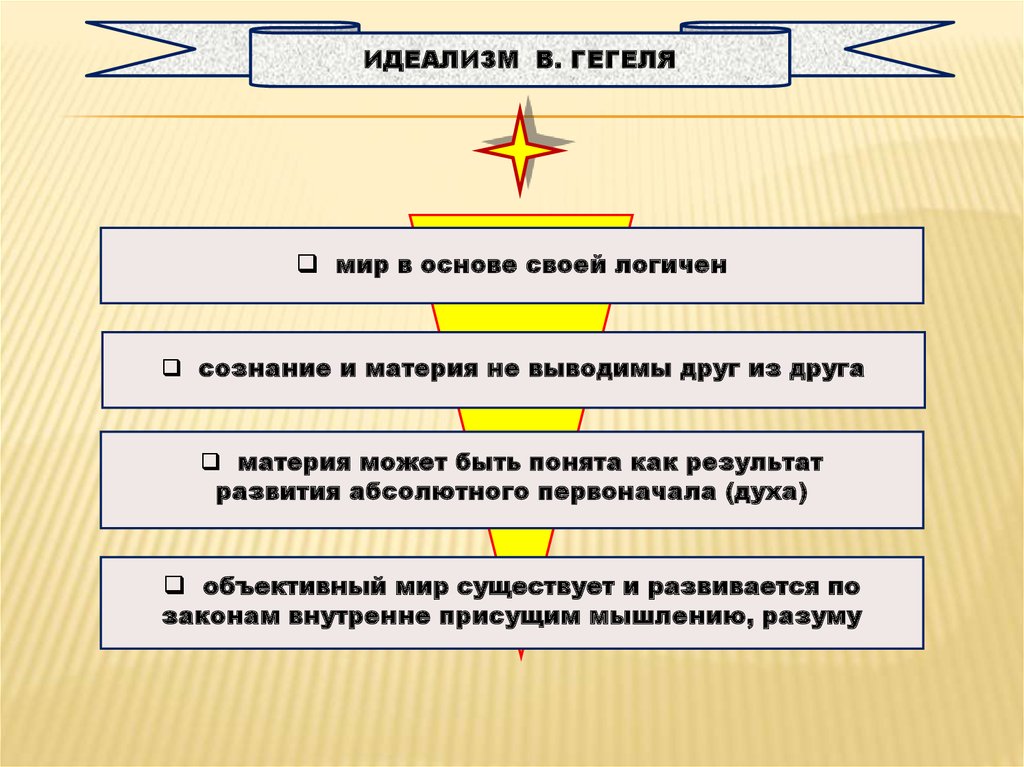 ИДЕАЛИЗМ В. ГЕГЕЛЯ

❑ мир в основе своей логичен

❑ сознание и материя не выводимы друг из друга

❑ материя может быть понята как результат развития абсолютного первоначала (духа)

❑ объективный мир существует и развивается по законам внутренне присущим мышлению, разуму